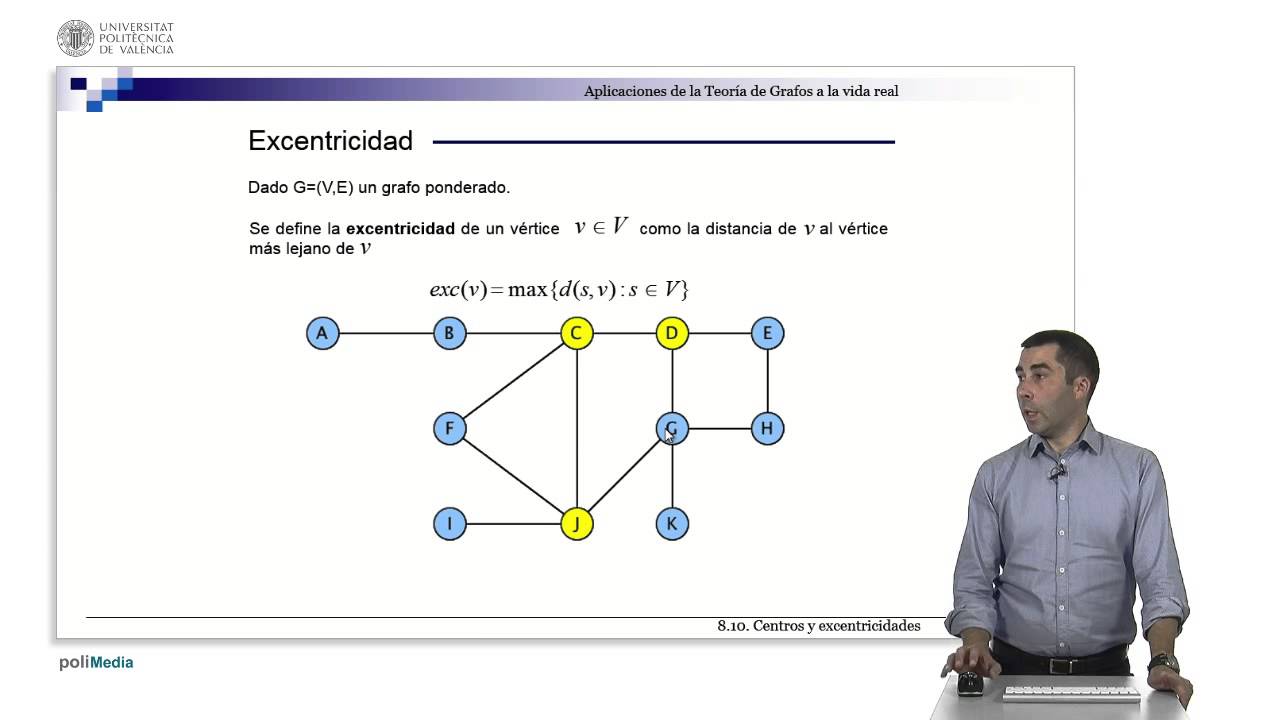 UNIVERSITAT POLITÈCNICA DE VALÈNCIA

Aplicaciones de la Teoría de Grafos a la vida real

Excentricidad

Dado G=(V,E) un grafo ponderado.

Se define la **excentricidad** de un vértice $v \in V$ como la distancia de $v$ al vértice más lejano de $v$

$exc(v) = \max\{d(s,v) : s \in V\}$

A B C D E
F G H
I J K

8.10. Centros y excentricidades

poliMedia